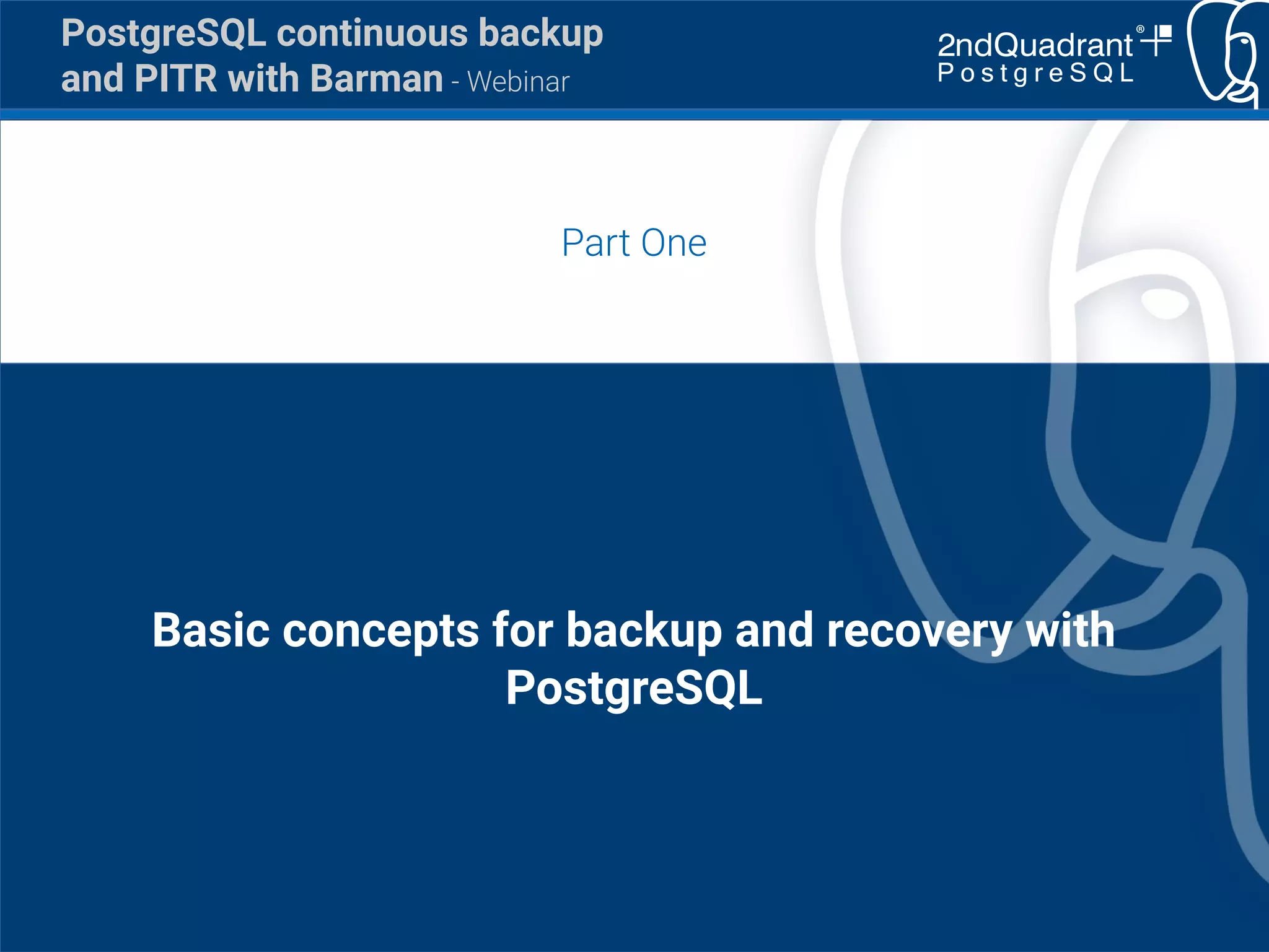 PostgreSQL continuous backup and PITR with Barman - Webinar

2ndQuadrant®
PostgreSQL

Part One

Basic concepts for backup and recovery with PostgreSQL